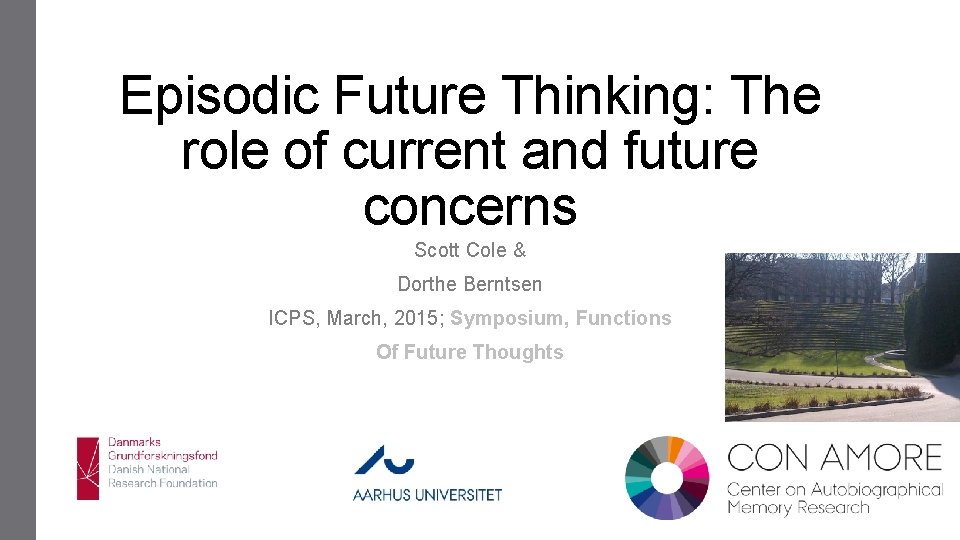 Episodic Future Thinking: The role of current and future concerns

Scott Cole &

Dorthe Berntsen

ICPS, March, 2015; Symposium, Functions Of Future Thoughts

Danmarks Grundforskningsfond Danish National Research Foundation

AARHUS UNIVERSITET

CON AMORE
Center on Autobiographical Memory Research